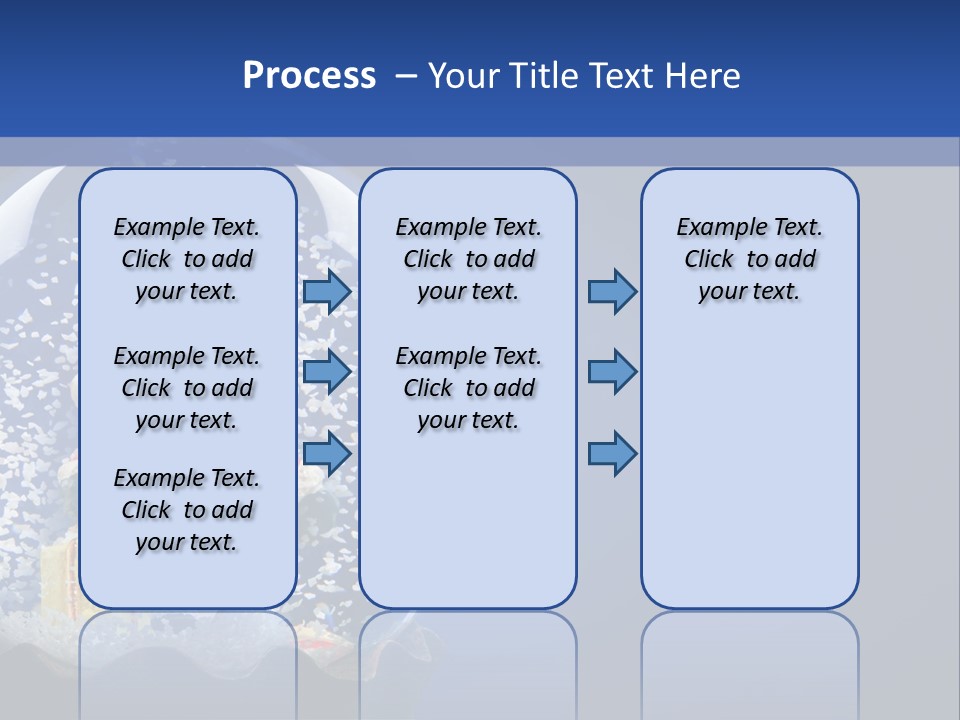 Process – Your Title Text Here

Example Text. Click to add your text.

Example Text. Click to add your text.

Example Text. Click to add your text.

Example Text. Click to add your text.

Example Text. Click to add your text.

Example Text. Click to add your text.